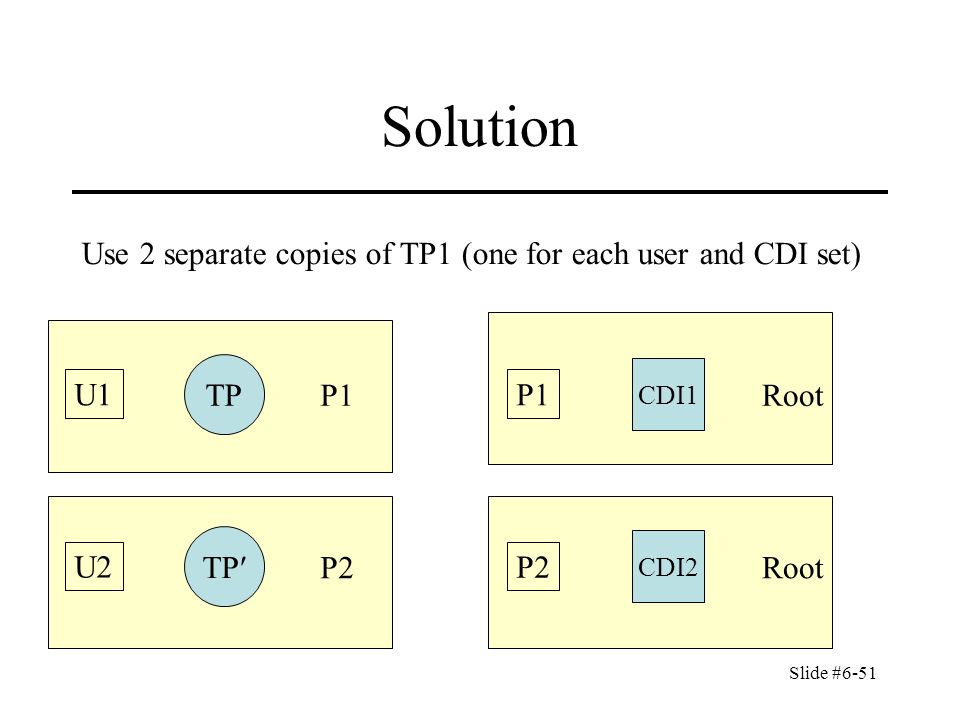 Solution

Use 2 separate copies of TP1 (one for each user and CDI set)

U1

TP

P1

P1

CDI1

Root

U2

TP′

P2

P2

CDI2

Root

Slide #6-51